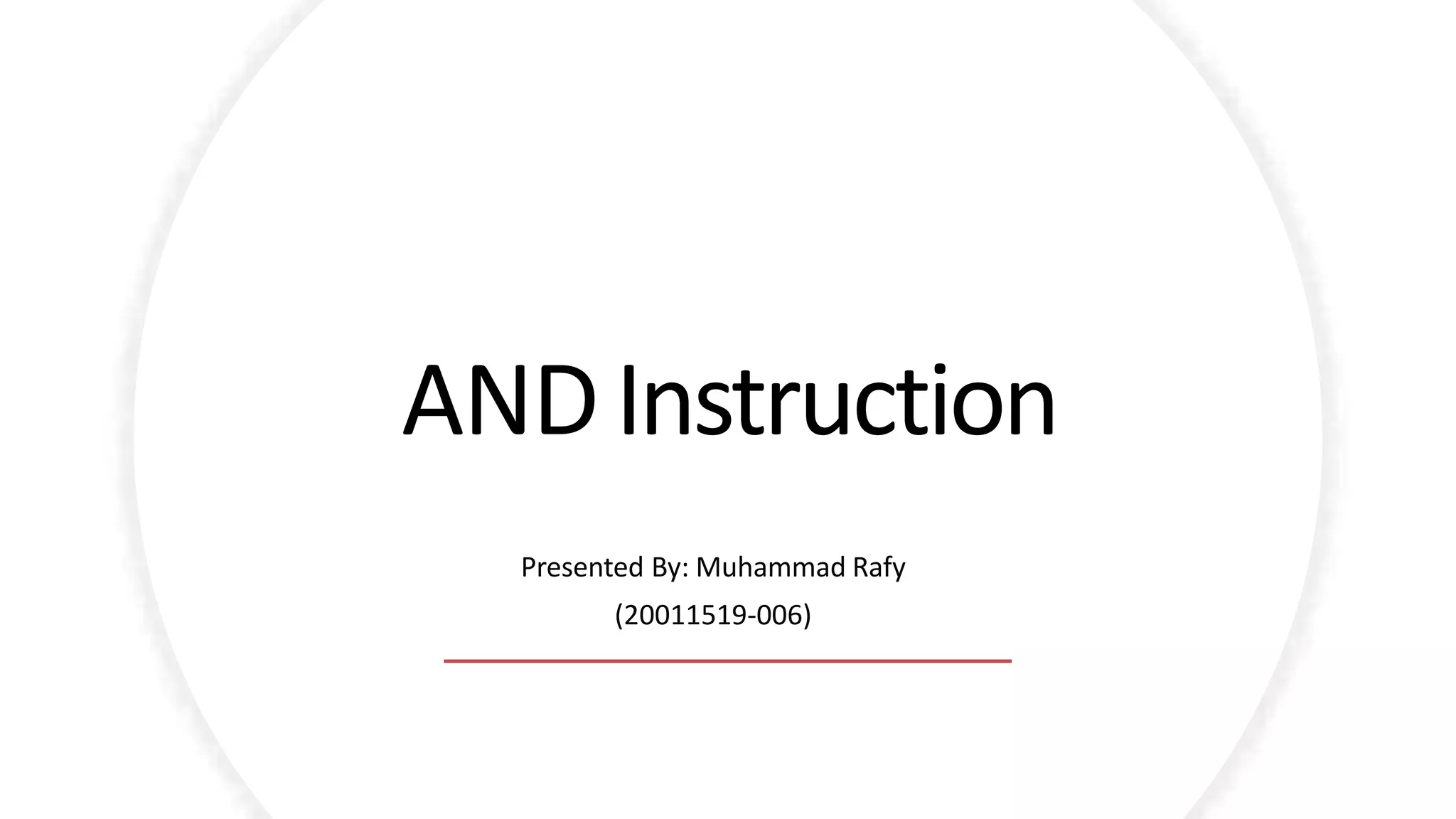 AND Instruction

Presented By: Muhammad Rafy
(20011519-006)